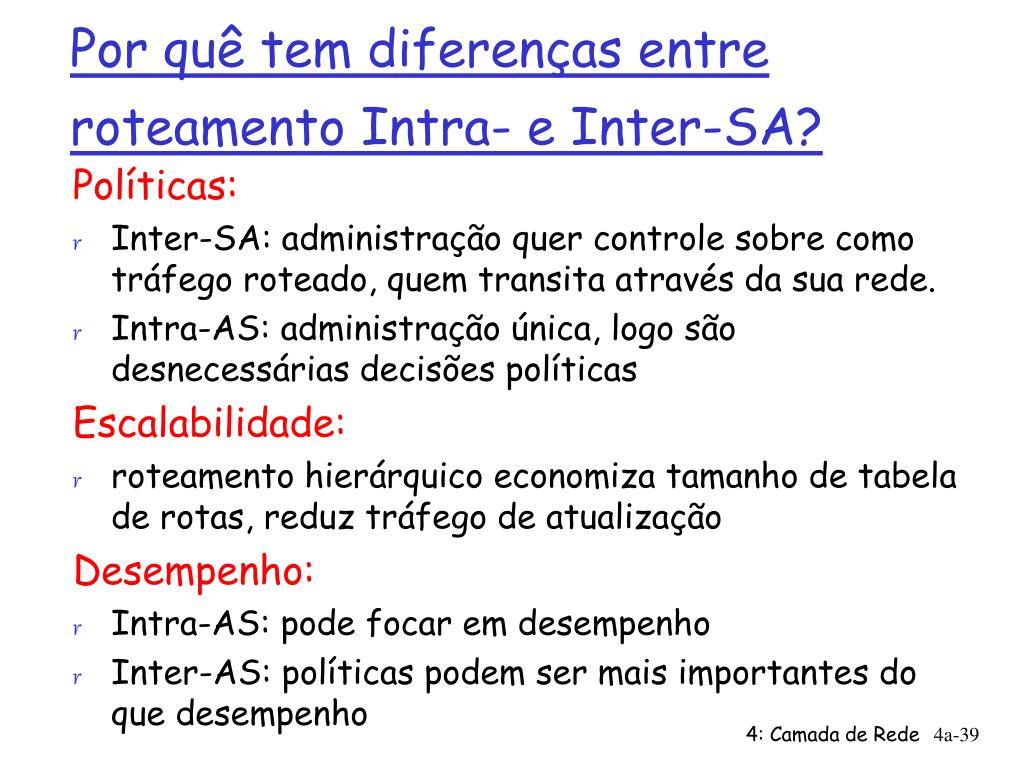 Por quê tem diferenças entre roteamento Intra- e Inter-SA?

Políticas:

r Inter-SA: administração quer controle sobre como tráfego roteado, quem transita através da sua rede.

r Intra-AS: administração única, logo são desnecessárias decisões políticas

Escalabilidade:

r roteamento hierárquico economiza tamanho de tabela de rotas, reduz tráfego de atualização

Desempenho:

r Intra-AS: pode focar em desempenho

r Inter-AS: políticas podem ser mais importantes do que desempenho

4: Camada de Rede 4a-39